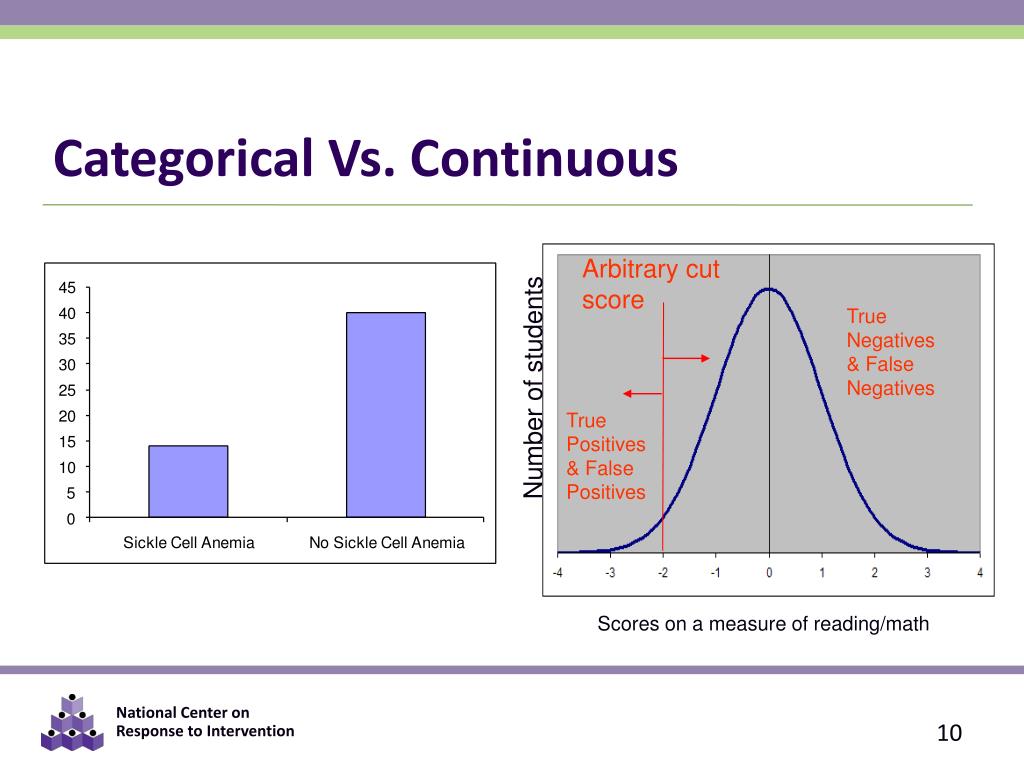 Categorical Vs. Continuous

45
40
35
30
25
20
15
10
5
0

Sickle Cell Anemia
No Sickle Cell Anemia

Number of students

Arbitrary cut score

True Negatives & False Negatives

True Positives & False Positives

-4 -3 -2 -1 0 1 2 3 4

Scores on a measure of reading/math

National Center on Response to Intervention

10